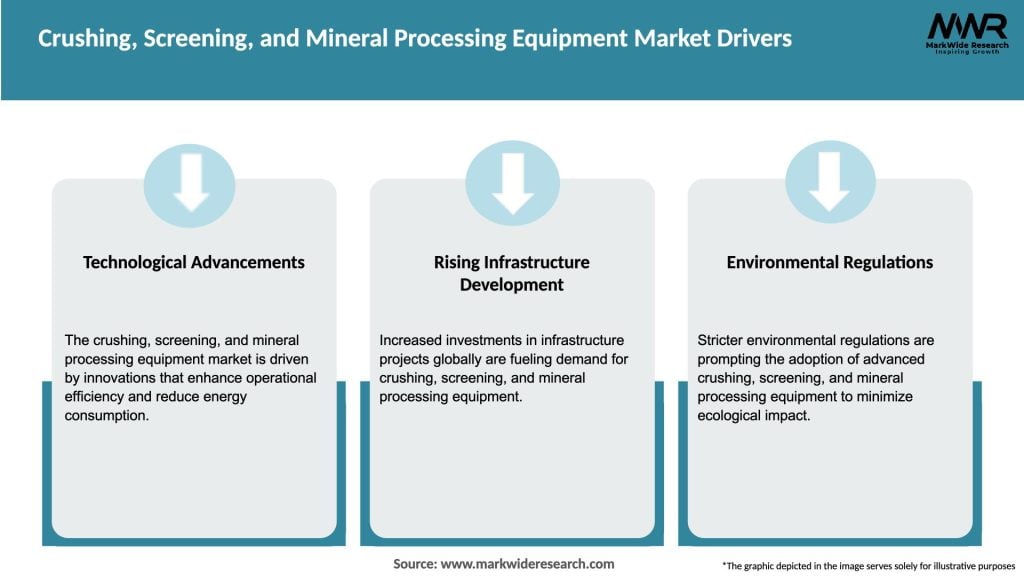 Crushing, Screening, and Mineral Processing Equipment Market Drivers

MWR
MarkWide Research
Inspiring Growth

Technological Advancements

The crushing, screening, and mineral processing equipment market is driven by innovations that enhance operational efficiency and reduce energy consumption.

Rising Infrastructure Development

Increased investments in infrastructure projects globally are fueling demand for crushing, screening, and mineral processing equipment.

Environmental Regulations

Stricter environmental regulations are prompting the adoption of advanced crushing, screening, and mineral processing equipment to minimize ecological impact.

Source: www.markwideresearch.com

*The graphic depicted in the image serves solely for illustrative purposes